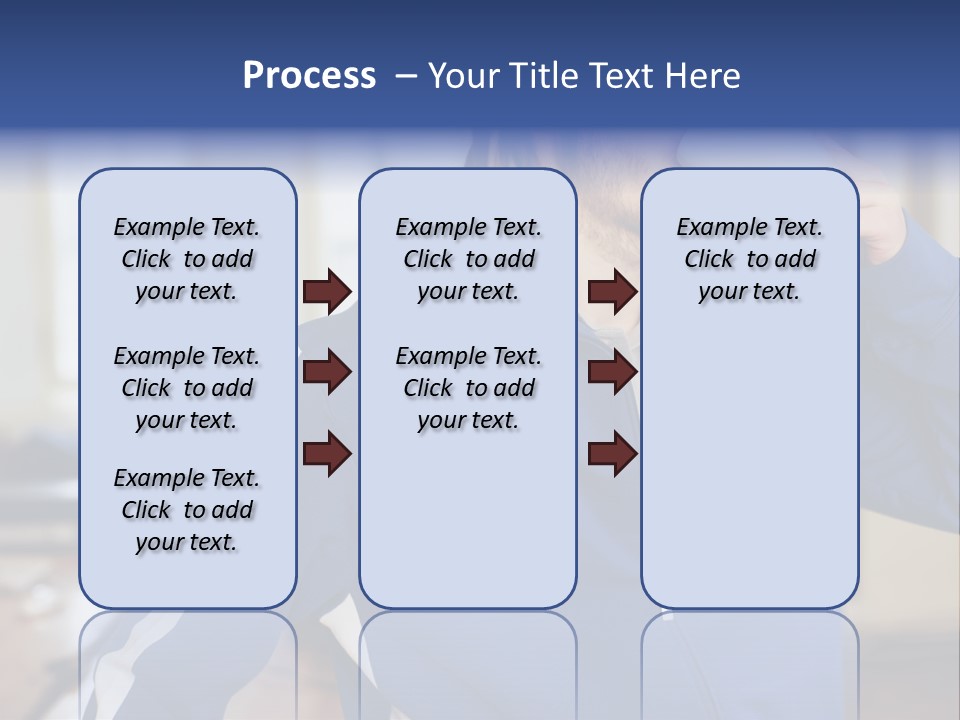 Process – Your Title Text Here

Example Text. Click to add your text.

Example Text. Click to add your text.

Example Text. Click to add your text.

Example Text. Click to add your text.

Example Text. Click to add your text.

Example Text. Click to add your text.